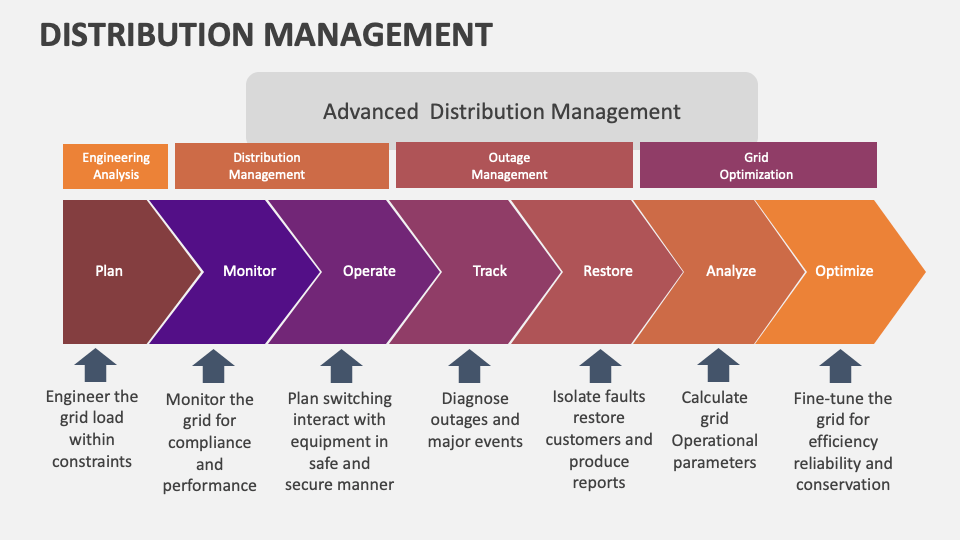 DISTRIBUTION MANAGEMENT

Advanced Distribution Management

Engineering Analysis

Distribution Management

Outage Management

Grid Optimization

Plan

Monitor

Operate

Track

Restore

Analyze

Optimize

Engineer the grid load within constraints

Monitor the grid for compliance and performance

Plan switching interact with equipment in safe and secure manner

Diagnose outages and major events

Isolate faults restore customers and produce reports

Calculate grid Operational parameters

Fine-tune the grid for efficiency reliability and conservation